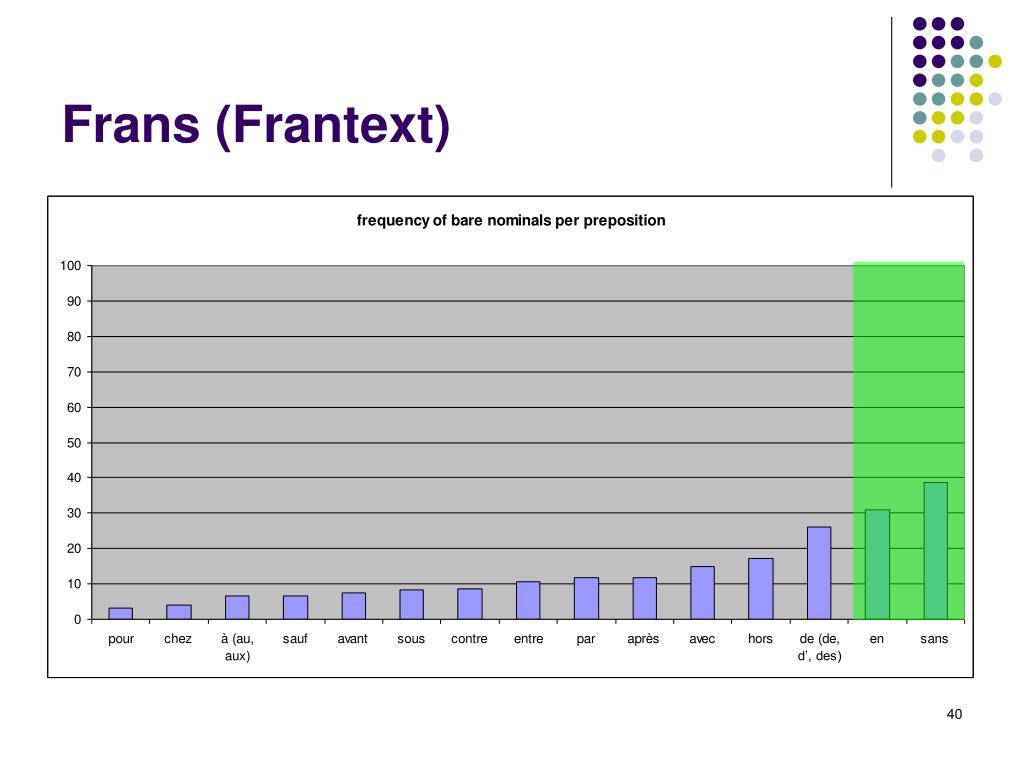 Frans (Frantext)

frequency of bare nominals per preposition

100
90
80
70
60
50
40
30
20
10
0

pour chez à (au, aux) sauf avant sous contre entre par après avec hors de (de, d', des) en sans

40